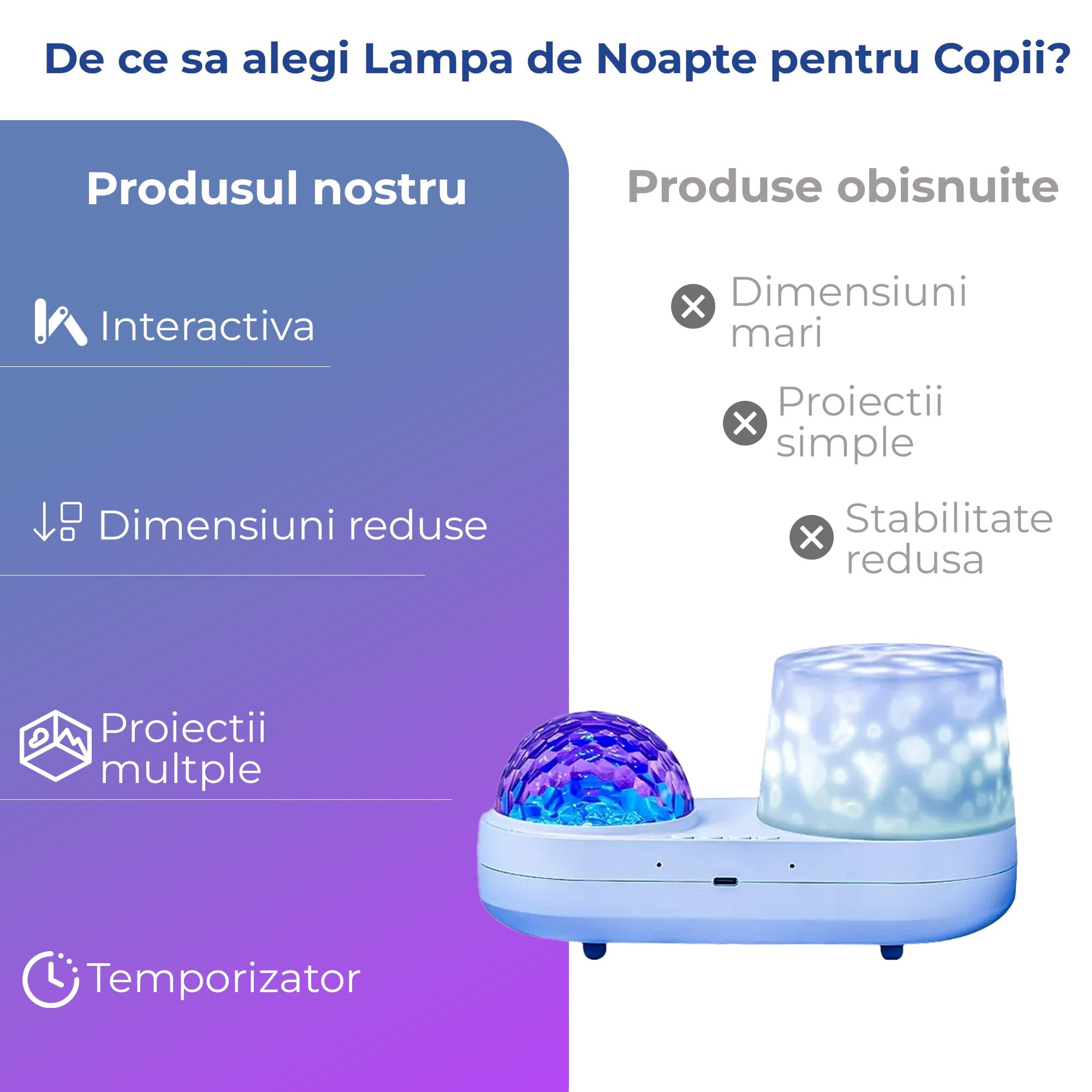 De ce sa alegi Lampa de Noapte pentru Copii?

Produsul nostru

Interactiva

Dimensiuni reduse

Proiectii multple

Temporizator

Produse obisnuite

Dimensiuni mari

Proiectii simple

Stabilitate redusa